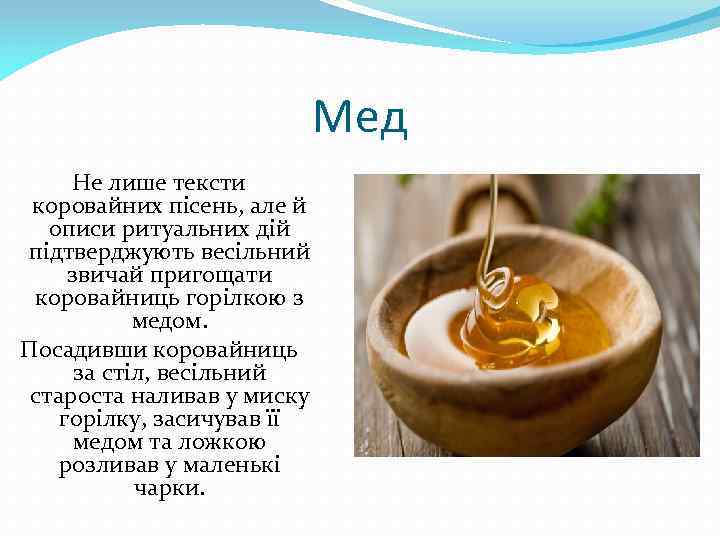 Мед

Не лише тексти коровайних пісень, але й описи ритуальних дій підтверджують весільний звичай пригощати коровайниць горілкою з медом.

Посадивши коровайниць за стіл, весільний староста наливав у миску горілку, засичував її медом та ложкою розливав у маленькі чарки.